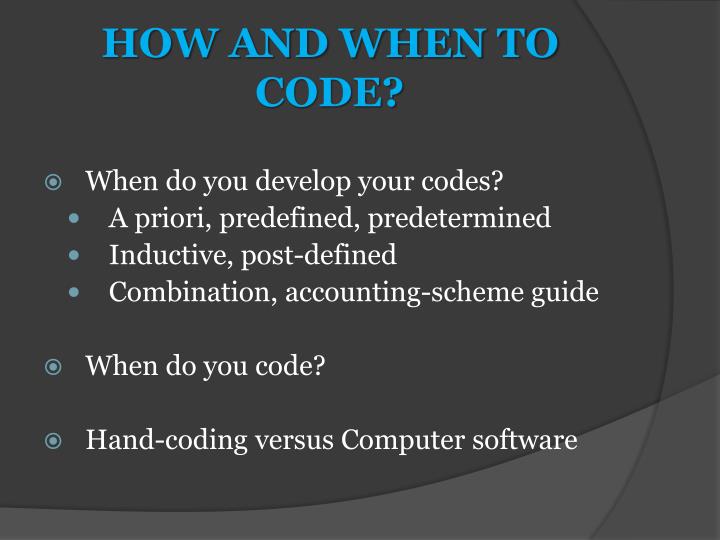 HOW AND WHEN TO CODE?

When do you develop your codes?
- A priori, predefined, predetermined
- Inductive, post-defined
- Combination, accounting-scheme guide

When do you code?

Hand-coding versus Computer software